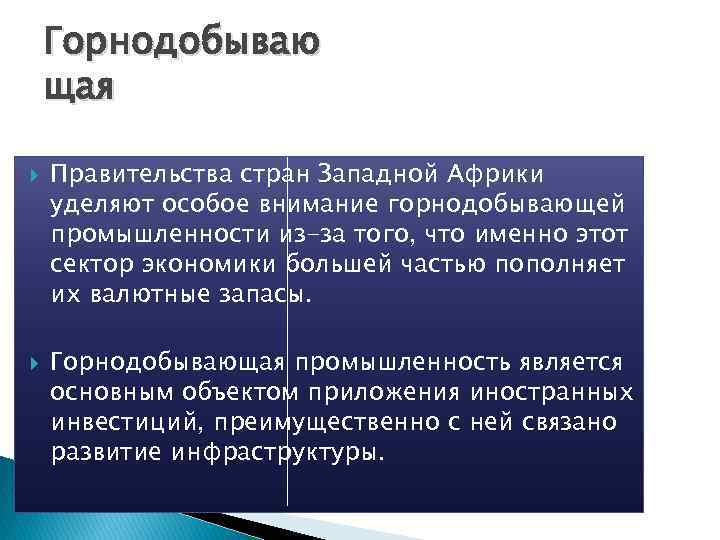 Горнодобываю
щая

Правительства стран Западной Африки уделяют особое внимание горнодобывающей промышленности из-за того, что именно этот сектор экономики большей частью пополняет их валютные запасы.

Горнодобывающая промышленность является основным объектом приложения иностранных инвестиций, преимущественно с ней связано развитие инфраструктуры.